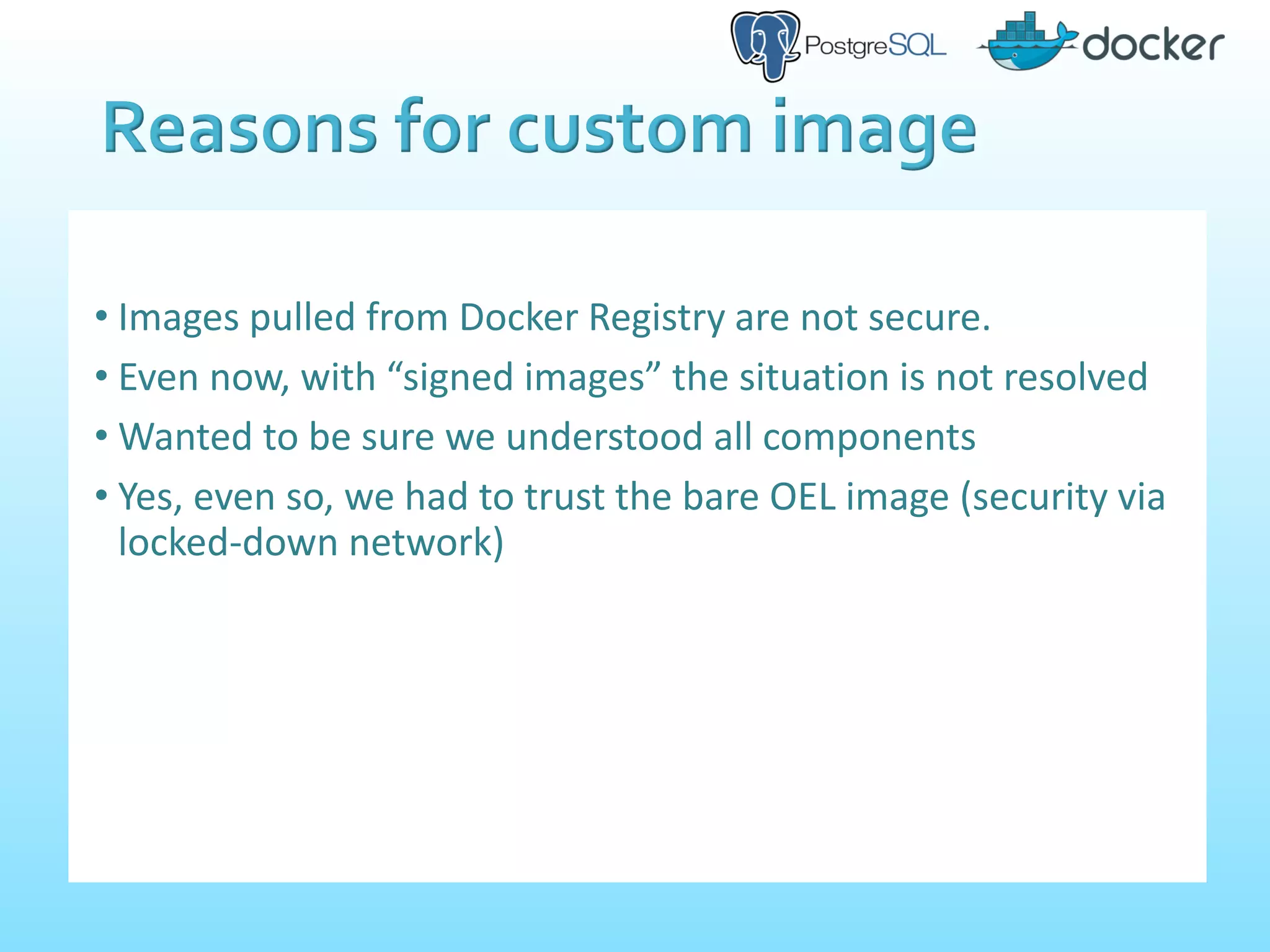 PostgreSQL docker

Reasons for custom image

• Images pulled from Docker Registry are not secure.
• Even now, with “signed images” the situation is not resolved
• Wanted to be sure we understood all components
• Yes, even so, we had to trust the bare OEL image (security via locked-down network)